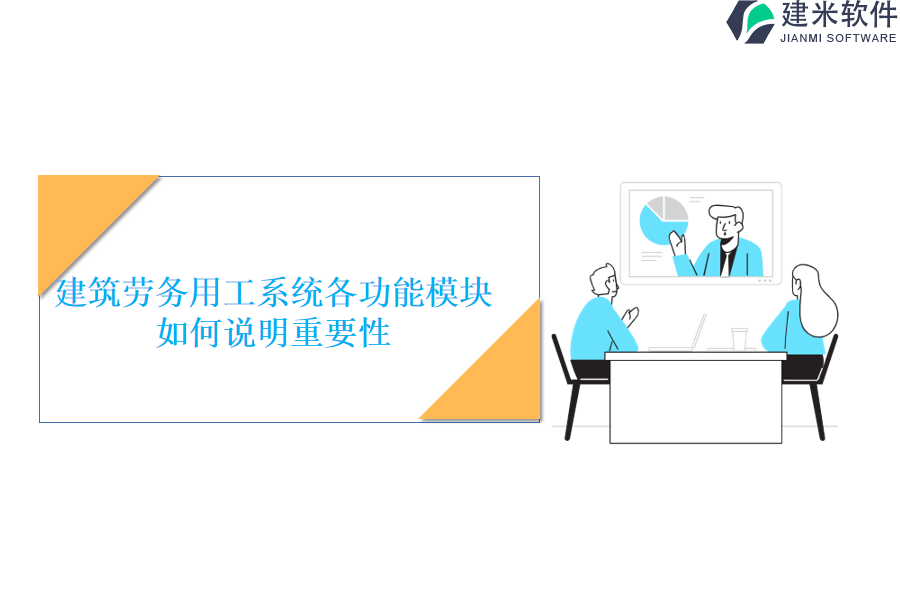 建米软件
JIANMI SOFTWARE

建筑劳务用工系统各功能模块如何说明重要性